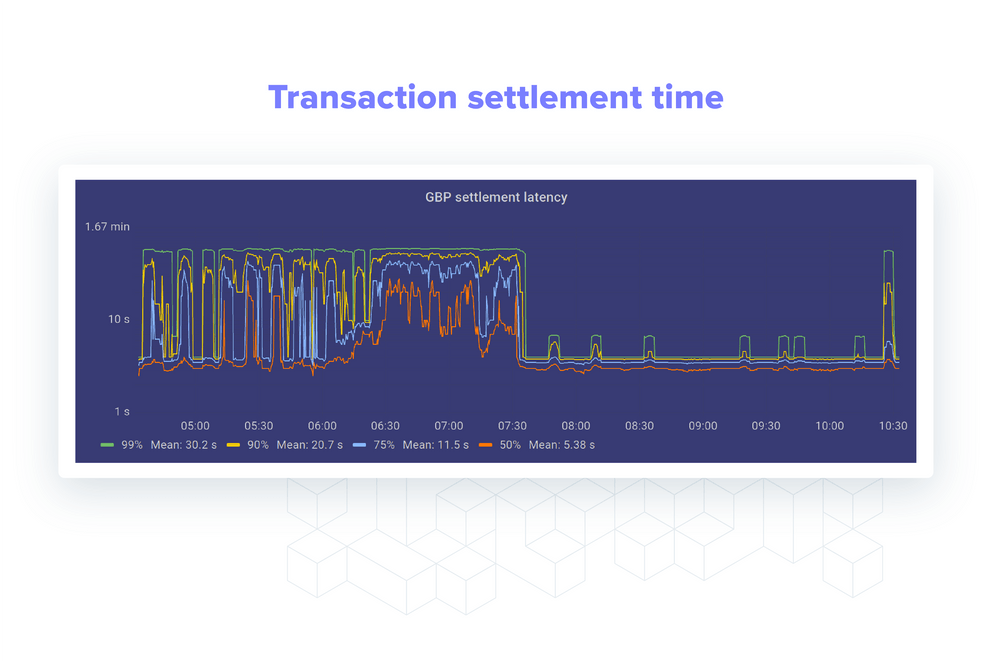 Transaction settlement time

GBP settlement latency

1.67 min

10 s

1 s

05:00 05:30 06:00 06:30 07:00 07:30 08:00 08:30 09:00 09:30 10:00 10:30

99% Mean: 30.2 s 90% Mean: 20.7 s 75% Mean: 11.5 s 50% Mean: 5.38 s